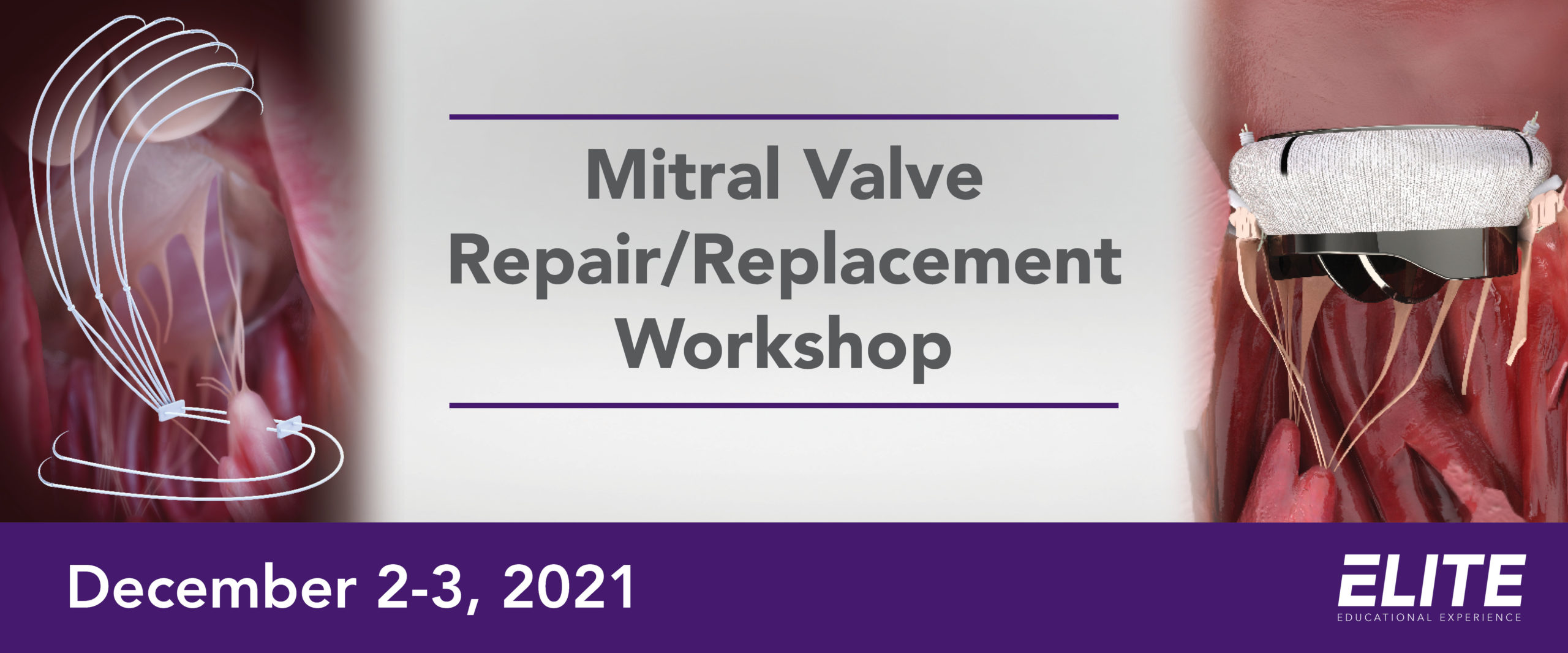 Mitral Valve Repair/Replacement Workshop

December 2-3, 2021

ELITE
EDUCATIONAL EXPERIENCE